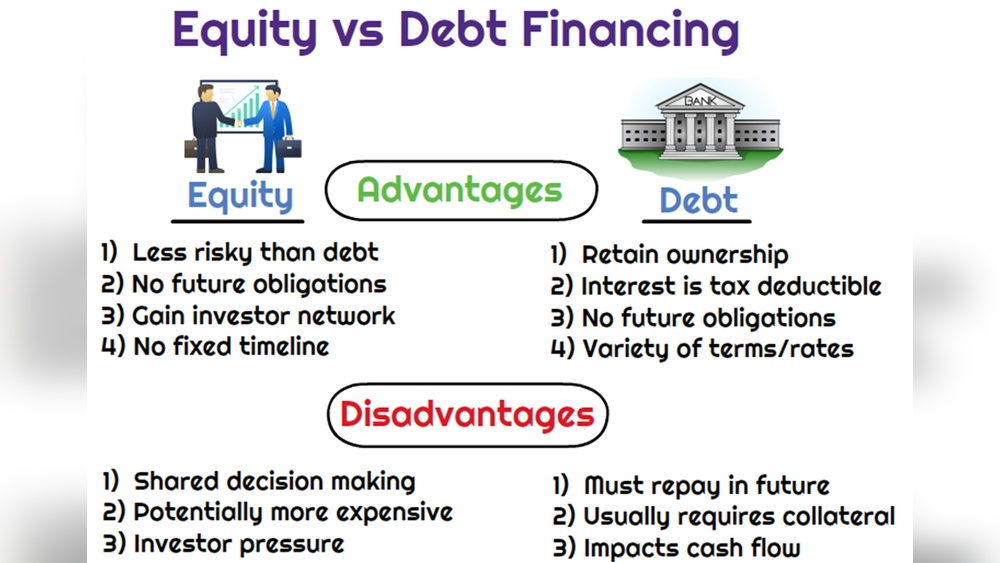 Equity vs Debt Financing

Equity

Advantages

BANK

Debt

1) Less risky than debt
2) No future obligations
3) Gain investor network
4) No fixed timeline

1) Retain ownership
2) Interest is tax deductible
3) No future obligations
4) Variety of terms/rates

Disadvantages

1) Shared decision making
2) Potentially more expensive
3) Investor pressure

1) Must repay in future
2) Usually requires collateral
3) Impacts cash flow